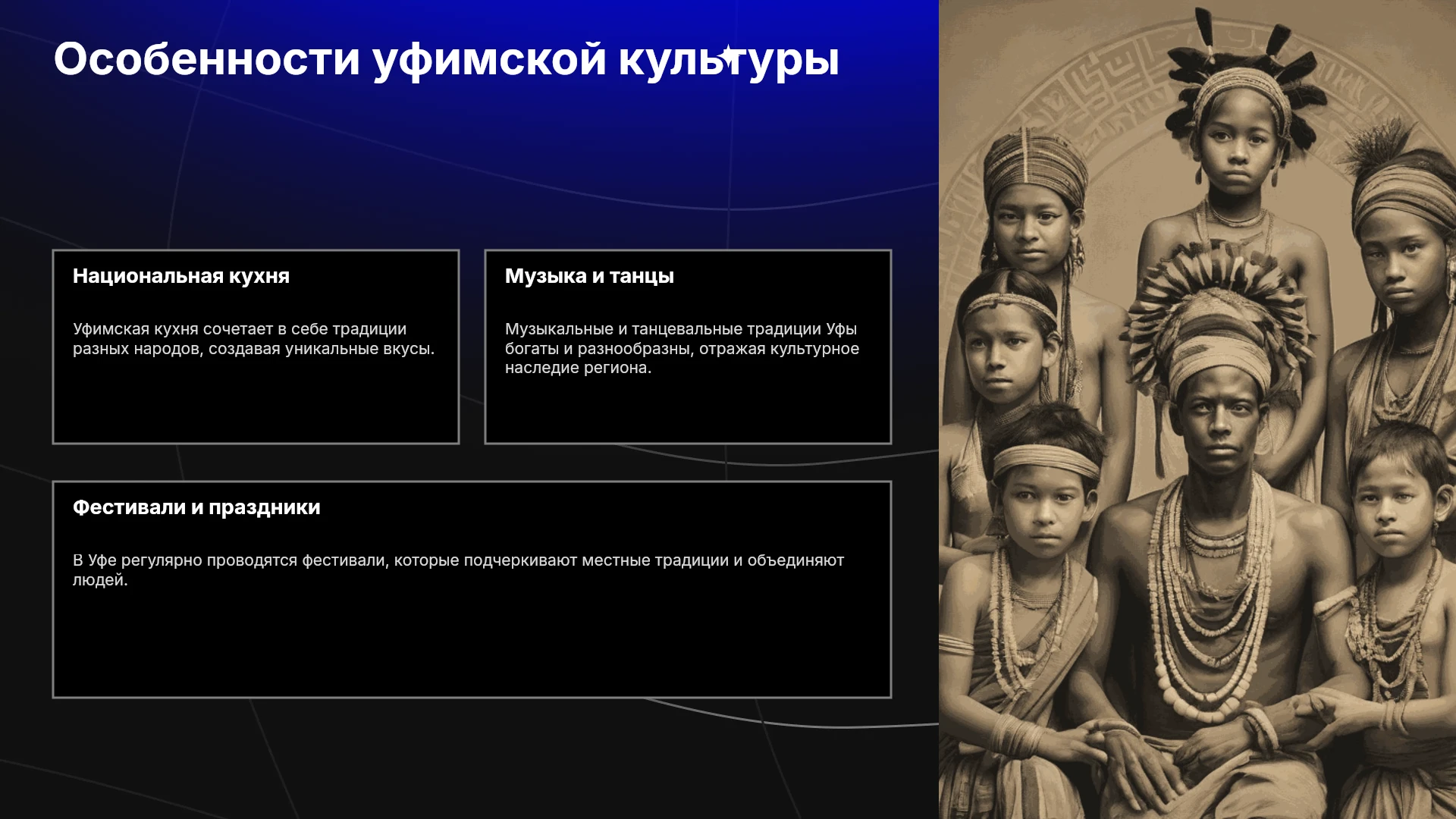 Особенности уфимской культуры

Национальная кухня

Уфимская кухня сочетает в себе традиции разных народов, создавая уникальные вкусы.

Музыка и танцы

Музыкальные и танцевальные традиции Уфы богаты и разнообразны, отражая культурное наследие региона.

Фестивали и праздники

В Уфе регулярно проводятся фестивали, которые подчеркивают местные традиции и объединяют людей.